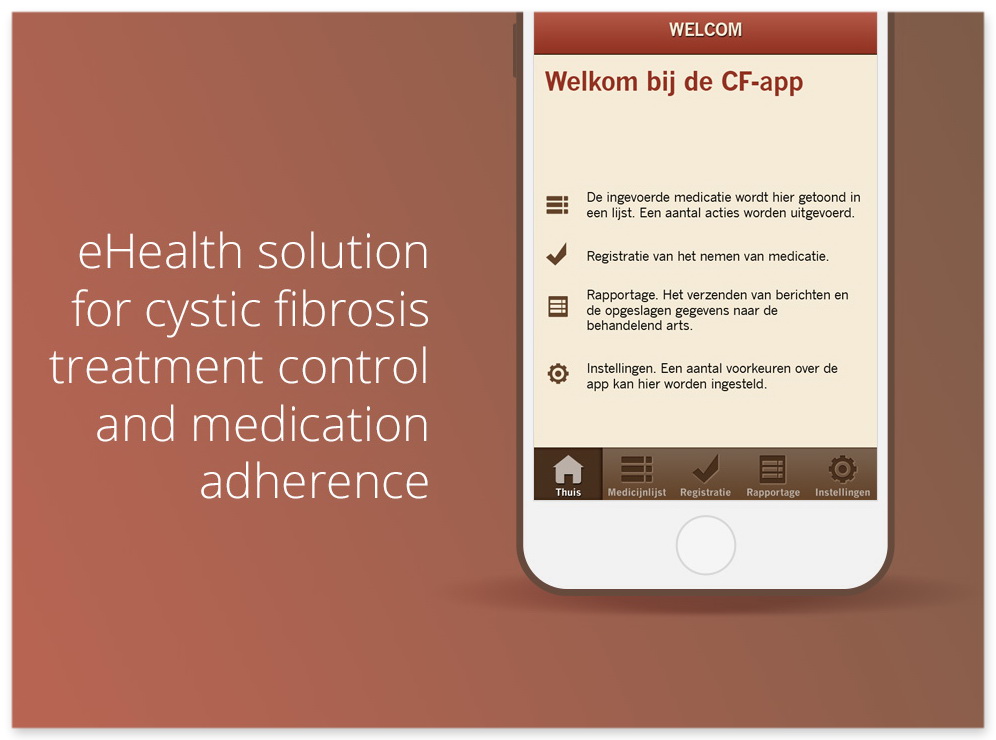 eHealth solution for cystic fibrosis treatment control and medication adherence

WELCOM

Welkom bij de CF-app

De ingevoerde medicatie wordt hier getoond in een lijst. Een aantal acties worden uitgevoerd.

Registratie van het nemen van medicatie.

Rapportage. Het verzenden van berichten en de opgeslagen gegevens naar de behandelend arts.

Instellingen. Een aantal voorkeuren over de app kan hier worden ingesteld.

Thuis Medicijnlijst Registratie Rapportage Instellingen